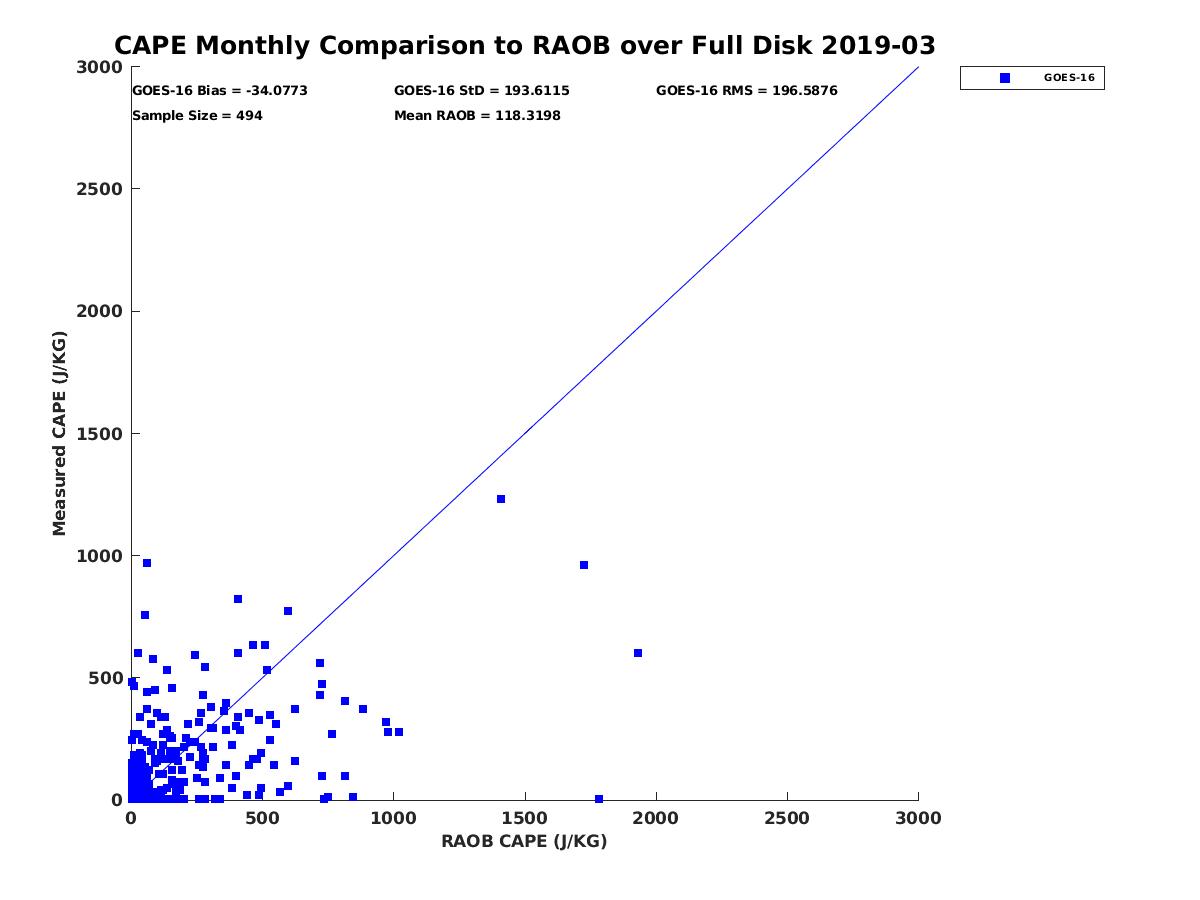 CAPE Monthly Comparison to RAOB over Full Disk 2019-03

GOES-16 Bias = -34.0773
GOES-16 StD = 193.6115
GOES-16 RMS = 196.5876
Sample Size = 494
Mean RAOB = 118.3198

GOES-16

Measured CAPE (J/KG)

3000
2500
2000
1500
1000
500
0

0
500
1000
1500
2000
2500
3000

RAOB CAPE (J/KG)